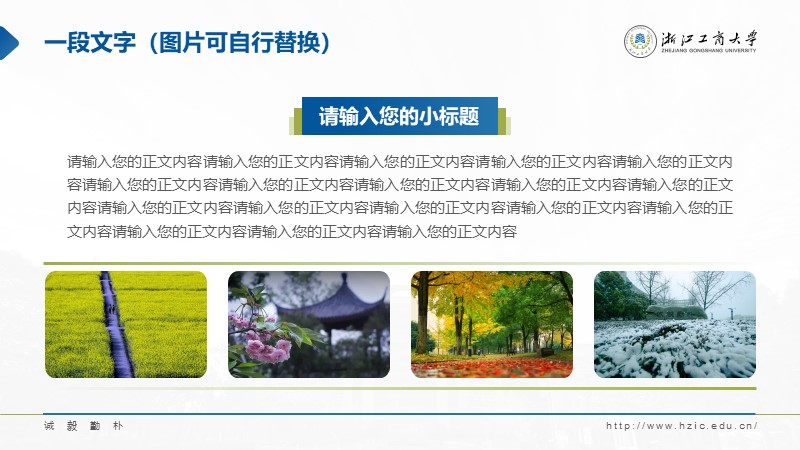 一段文字（图片可自行替换）

浙江工商大学
ZHEJIANG GONGSHANG UNIVERSITY

请输入您的小标题

请输入您的正文内容请输入您的正文内容请输入您的正文内容请输入您的正文内容请输入您的正文内容请输入您的正文内容请输入您的正文内容请输入您的正文内容请输入您的正文内容请输入您的正文内容请输入您的正文内容请输入您的正文内容请输入您的正文内容请输入您的正文内容请输入您的正文内容请输入您的正文内容请输入您的正文内容请输入您的正文内容

诚 毅 勤 朴

http://www.hzic.edu.cn/